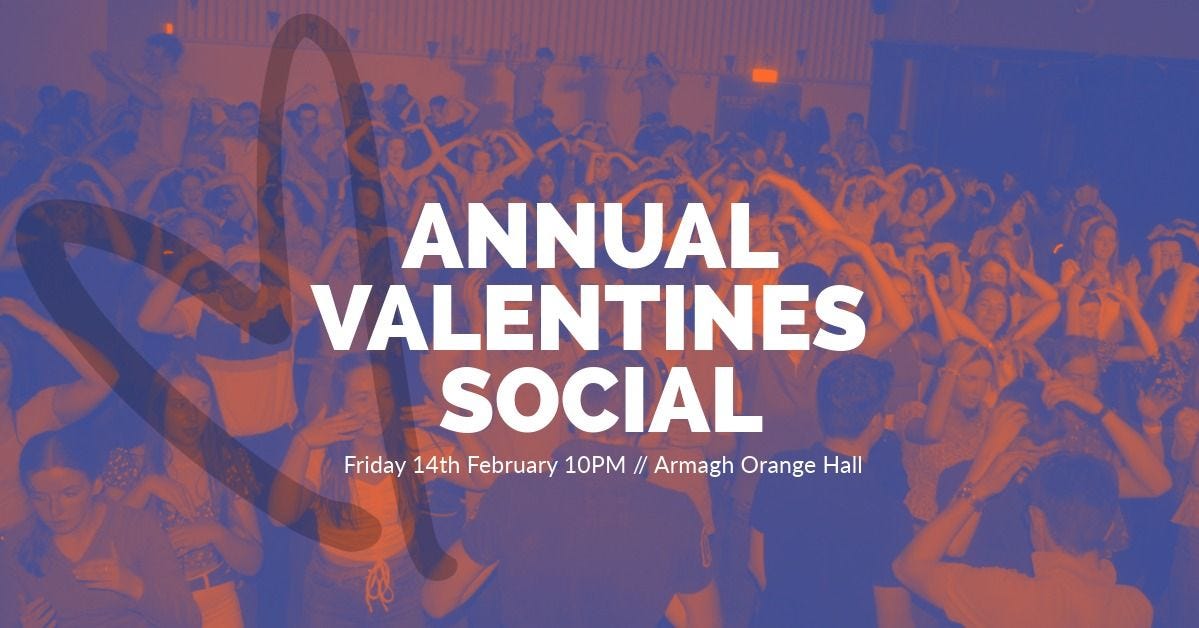 ANNUAL VALENTINES SOCIAL

Friday 14th February 10PM // Armagh Orange Hall